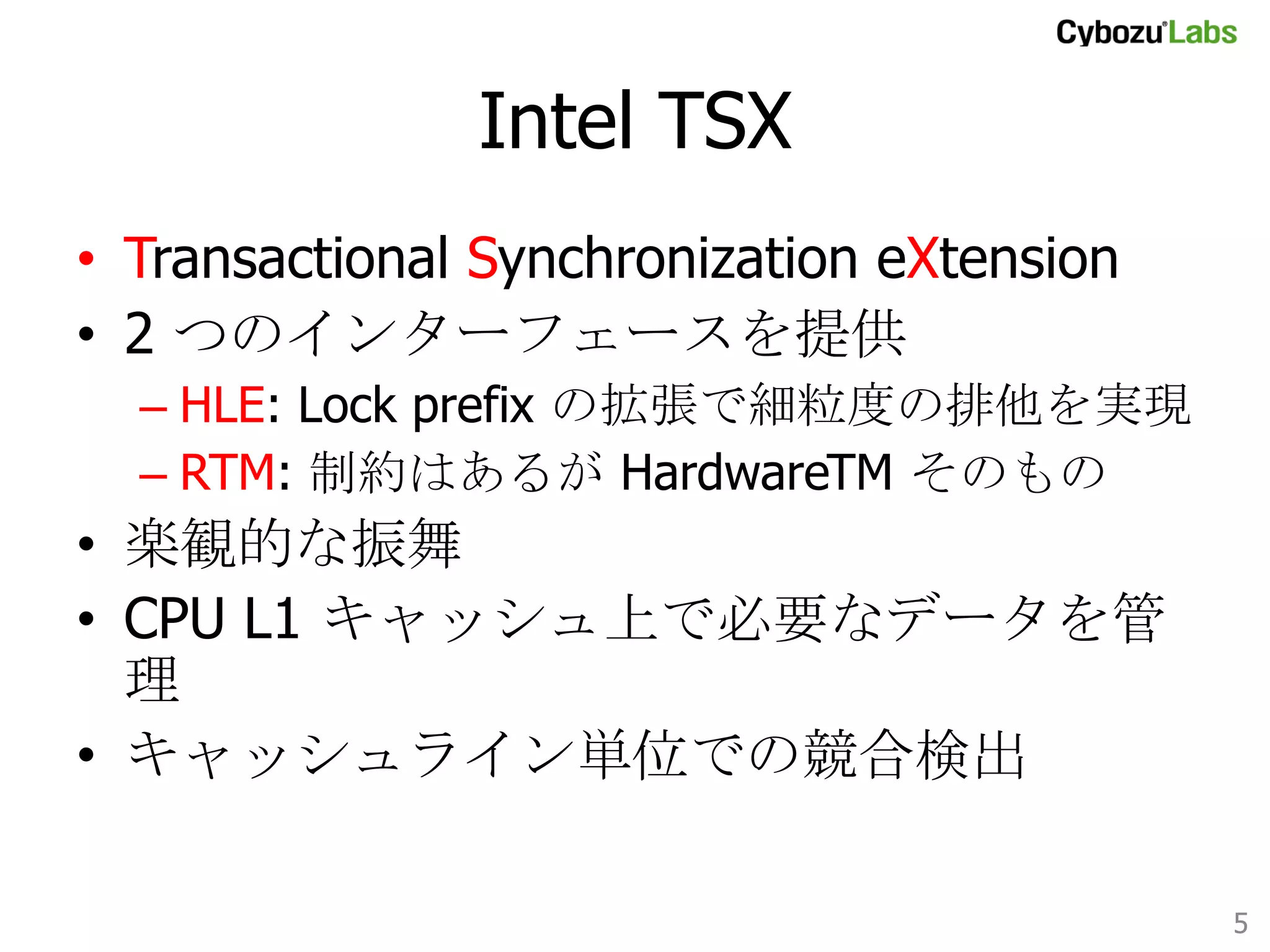 Cybozu Labs

Intel TSX

• Transactional Synchronization eXtension
• 2 つのインターフェースを提供
– HLE: Lock prefix の拡張で細粒度の排他を実現
– RTM: 制約はあるが HardwareTM そのもの
• 楽観的な振舞
• CPU L1 キャッシュ上で必要なデータを管理
• キャッシュライン単位での競合検出

5